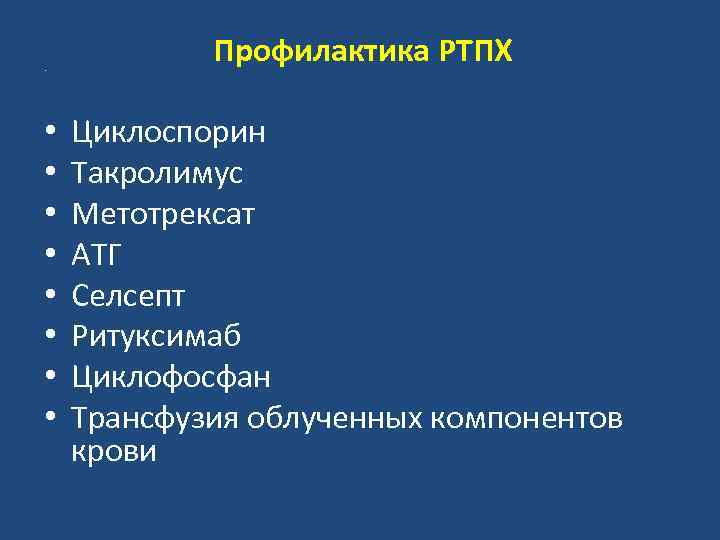 Профилактика РТПХ

• Циклоспорин
• Такролимус
• Метотрексат
• АТГ
• Селсепт
• Ритуксимаб
• Циклофосфан
• Трансфузия облученных компонентов крови